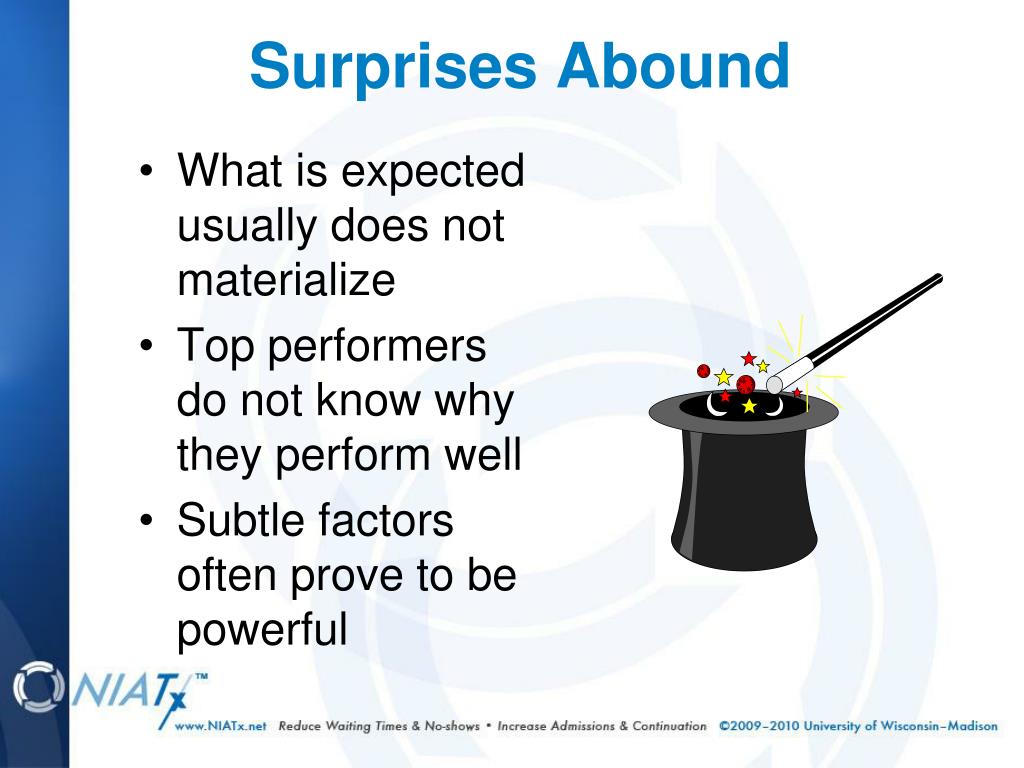 Surprises Abound

• What is expected usually does not materialize
• Top performers do not know why they perform well
• Subtle factors often prove to be powerful

NIATx™

www.NIATx.net Reduce Waiting Times & No-shows • Increase Admissions & Continuation ©2009–2010 University of Wisconsin–Madison